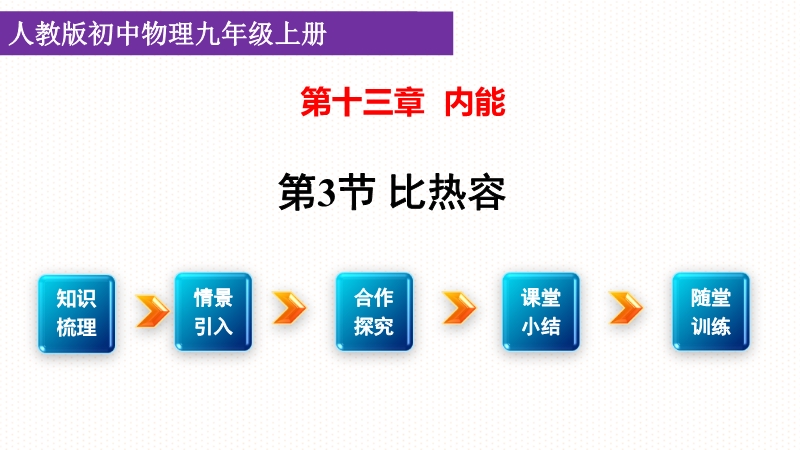 人教版初中物理九年级上册

第十三章 内能

第3节 比热容

知识梳理

情景引入

合作探究

课堂小结

随堂训练